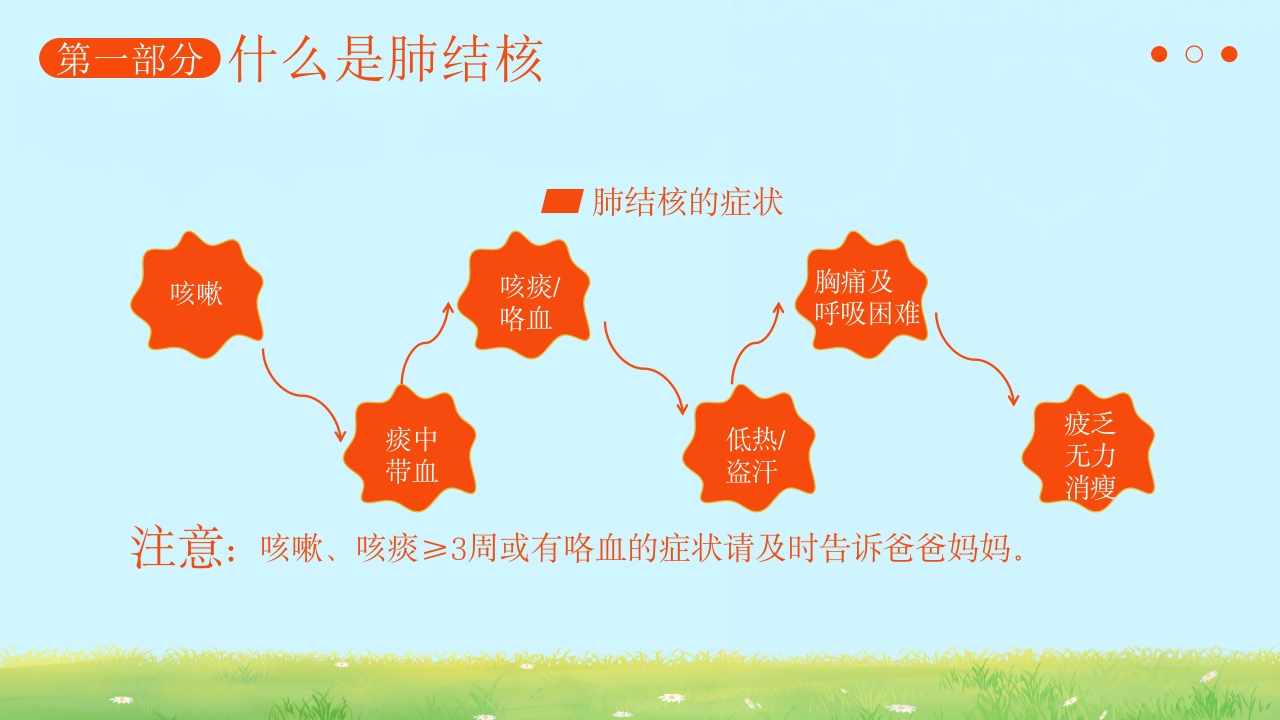 第一部分 什么是肺结核

肺结核的症状

咳嗽

痰中带血

咳痰/咯血

低热/盗汗

胸痛及呼吸困难

疲乏无力消瘦

注意：咳嗽、咳痰≥3周或有咯血的症状请及时告诉爸爸妈妈。